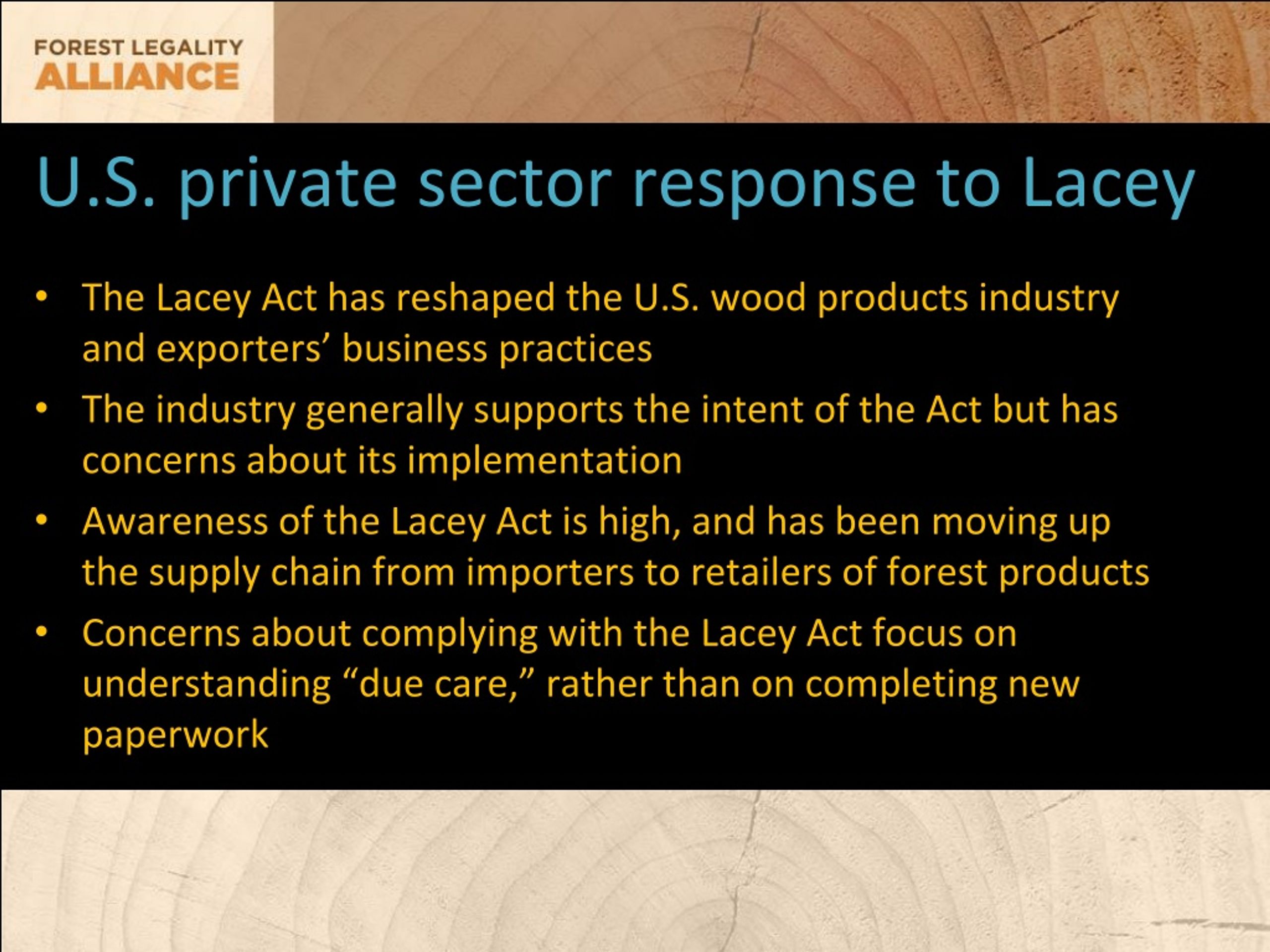 FOREST LEGALITY
ALLIANCE

U.S. private sector response to Lacey

• The Lacey Act has reshaped the U.S. wood products industry and exporters’ business practices
• The industry generally supports the intent of the Act but has concerns about its implementation
• Awareness of the Lacey Act is high, and has been moving up the supply chain from importers to retailers of forest products
• Concerns about complying with the Lacey Act focus on understanding “due care,” rather than on completing new paperwork